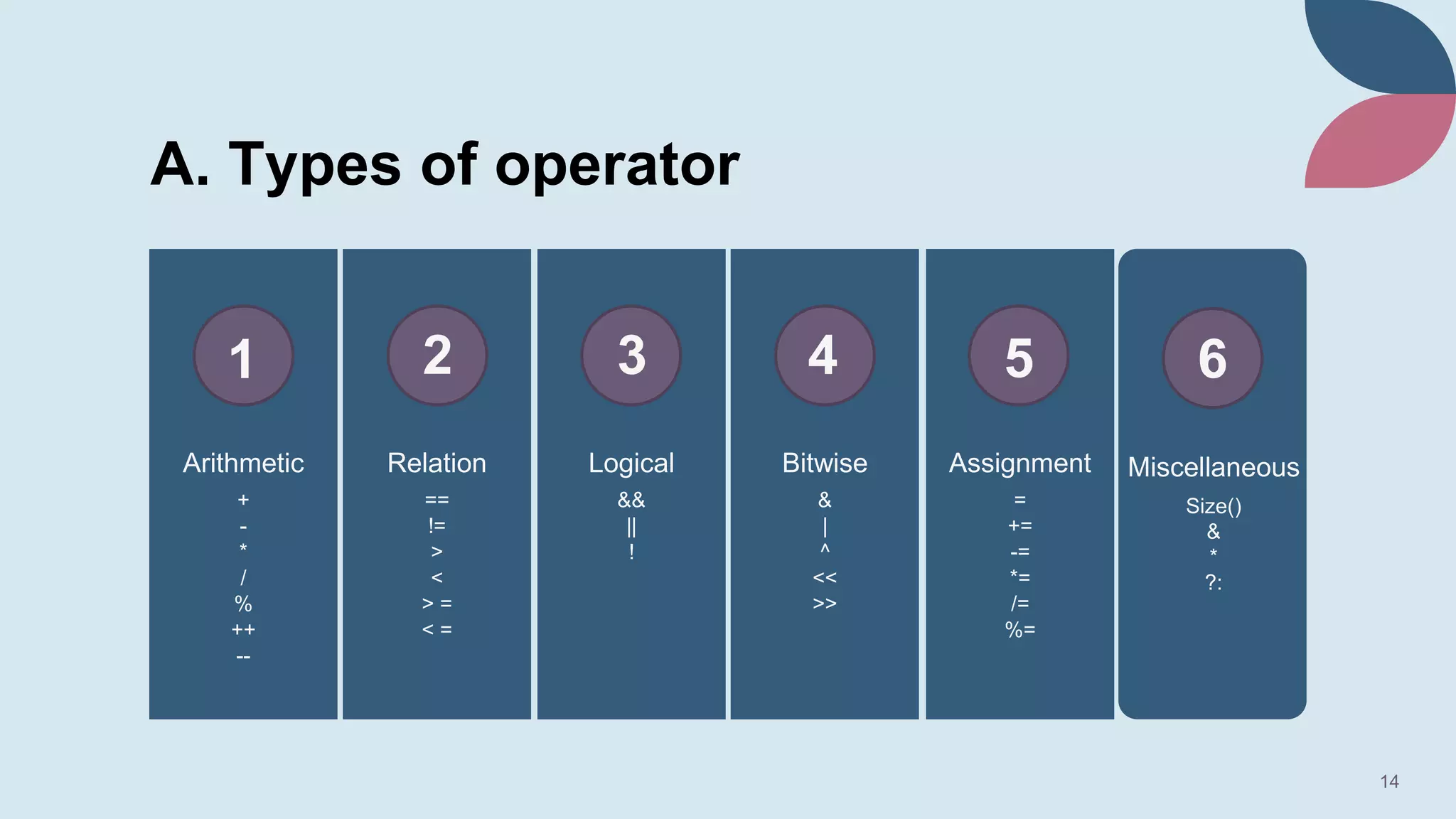 A. Types of operator

1

Arithmetic

+
-
*
/
%
++
--

2

Relation

==
!=
>
<
> =
< =

3

Logical

&&
||
!

4

Bitwise

&
|
^
<<
>>

5

Assignment

=
+=
-=
*=
/=
%=

6

Miscellaneous

Size()
&
*
?:

14